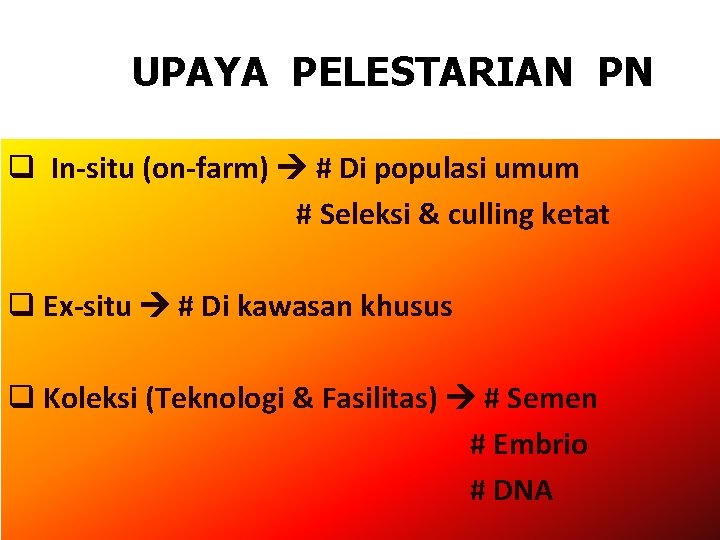 UPAYA PELESTARIAN PN

❑ In-situ (on-farm) → # Di populasi umum
# Seleksi & culling ketat

❑ Ex-situ → # Di kawasan khusus

❑ Koleksi (Teknologi & Fasilitas) → # Semen
# Embrio
# DNA